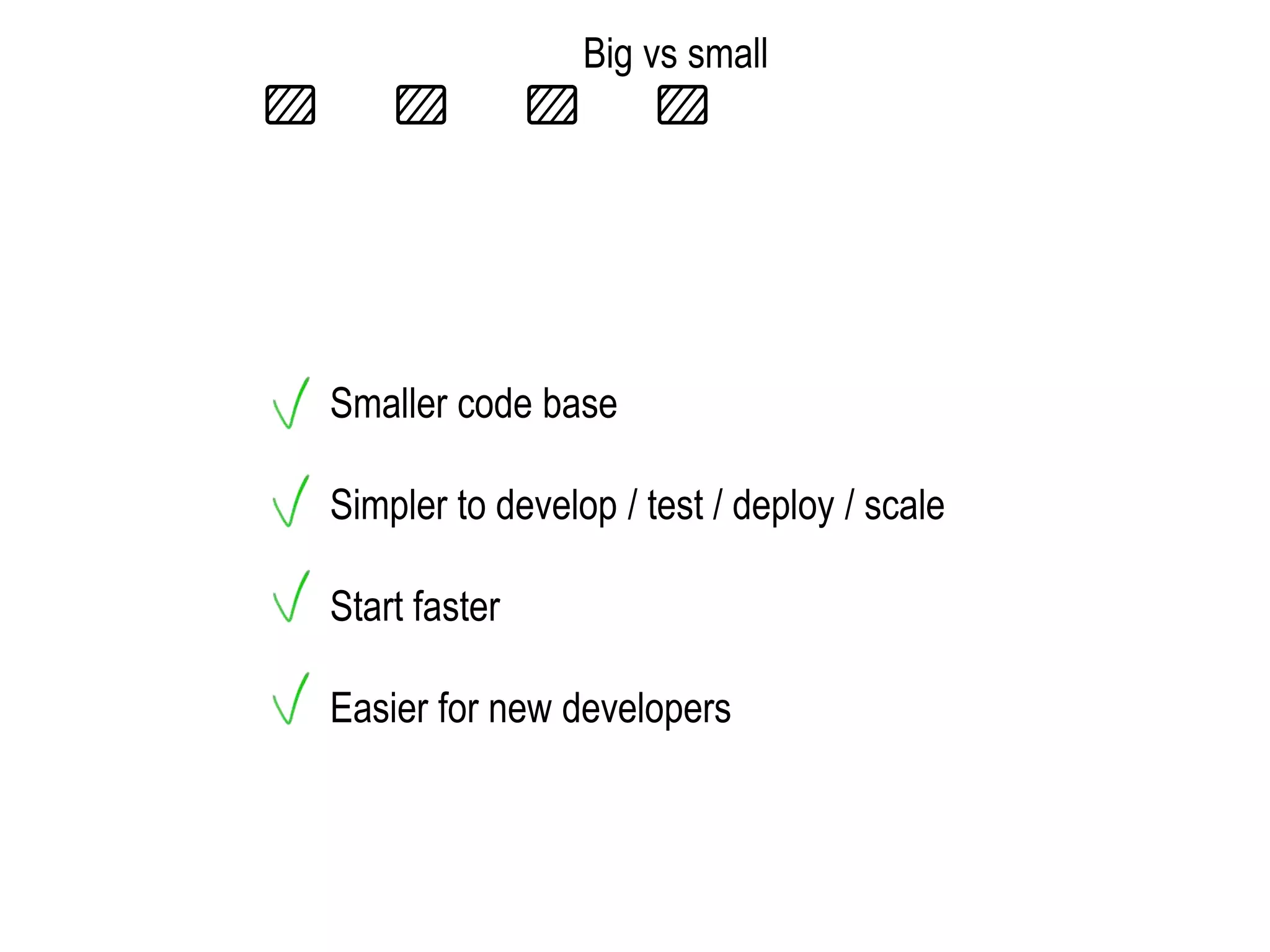 Big vs small

Smaller code base

Simpler to develop / test / deploy / scale

Start faster

Easier for new developers